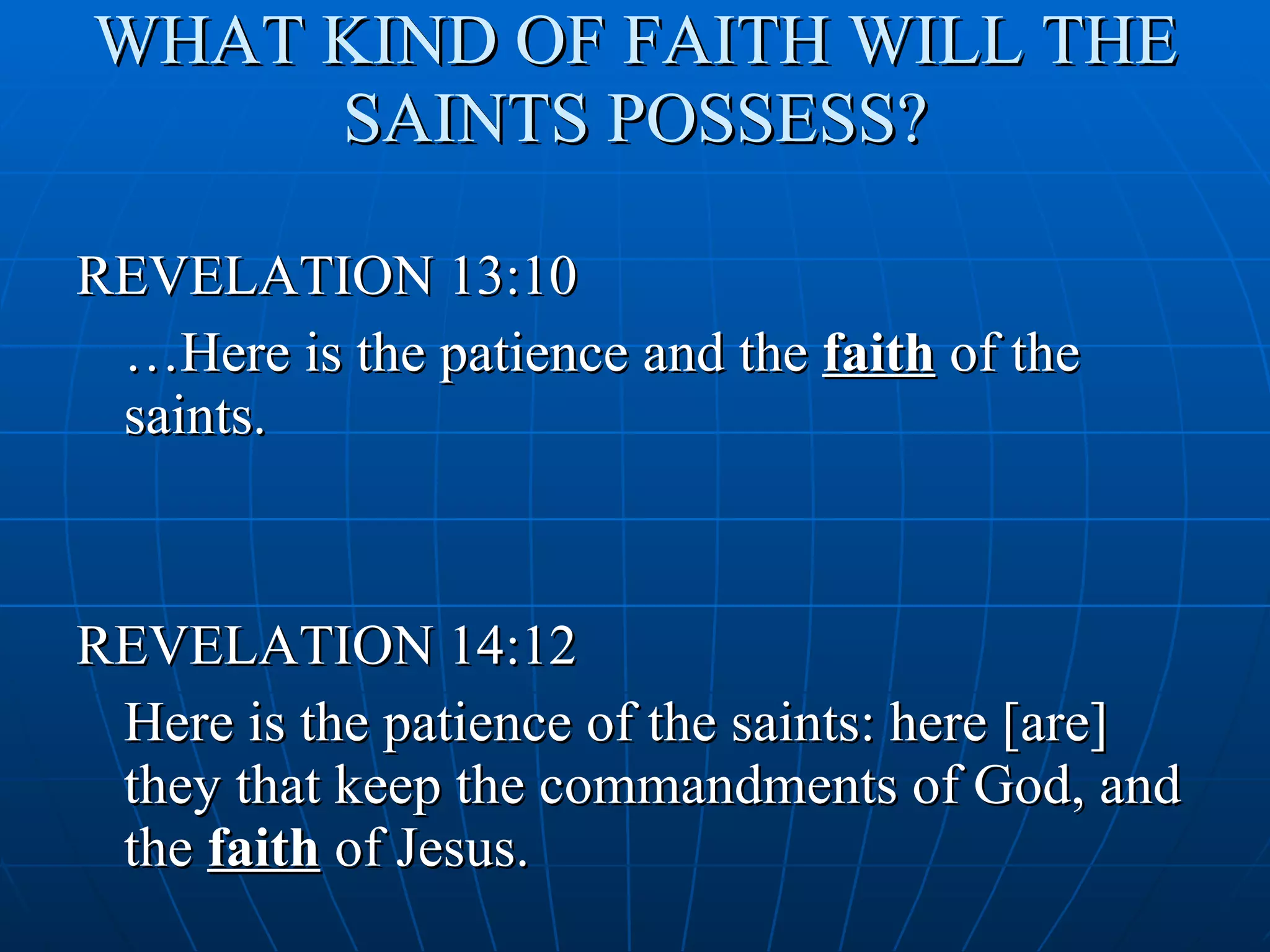 WHAT KIND OF FAITH WILL THE SAINTS POSSESS?

REVELATION 13:10

…Here is the patience and the faith of the saints.

REVELATION 14:12

Here is the patience of the saints: here [are] they that keep the commandments of God, and the faith of Jesus.